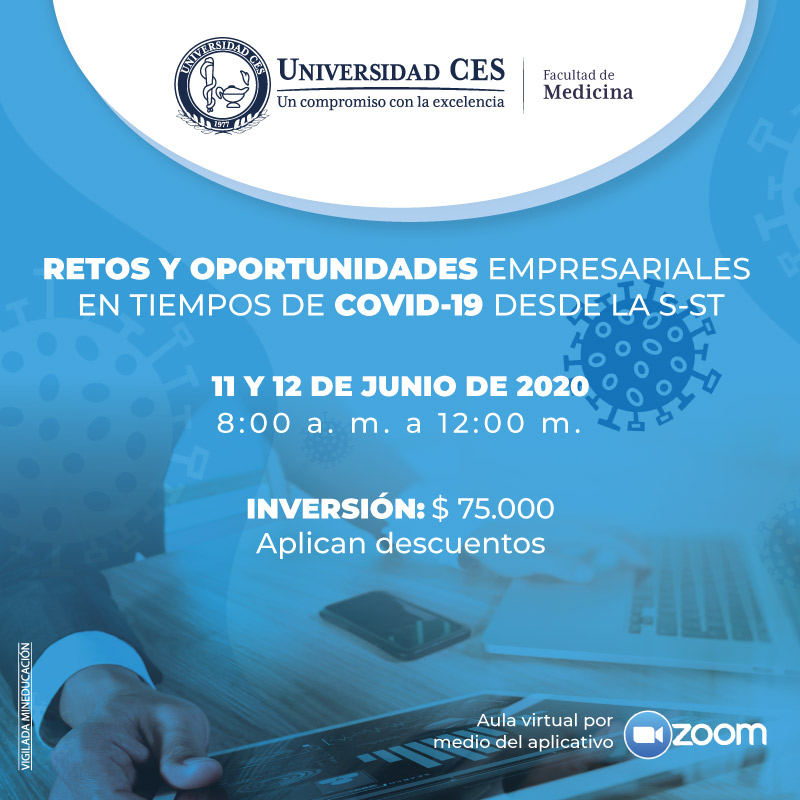 UNIVERSIDAD CES
1977
UNIVERSIDAD CES
Un compromiso con la excelencia
Facultad de
Medicina

RETOS Y OPORTUNIDADES EMPRESARIALES EN TIEMPOS DE COVID-19 DESDE LA S-ST

11 Y 12 DE JUNIO DE 2020
8:00 a. m. a 12:00 m.

INVERSIÓN: $ 75.000
Aplican descuentos

VIGILADA MINEDUCACIÓN

Aula virtual por medio del aplicativo zoom